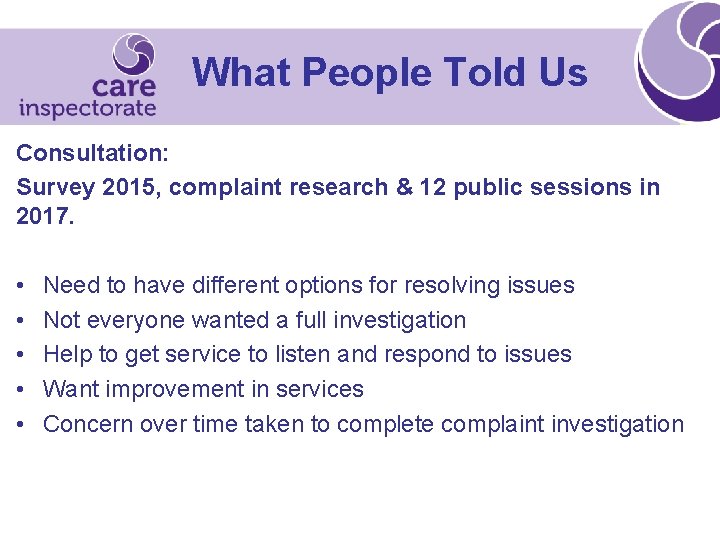 care inspectorate

What People Told Us

Consultation:
Survey 2015, complaint research & 12 public sessions in 2017.

• Need to have different options for resolving issues
• Not everyone wanted a full investigation
• Help to get service to listen and respond to issues
• Want improvement in services
• Concern over time taken to complete complaint investigation